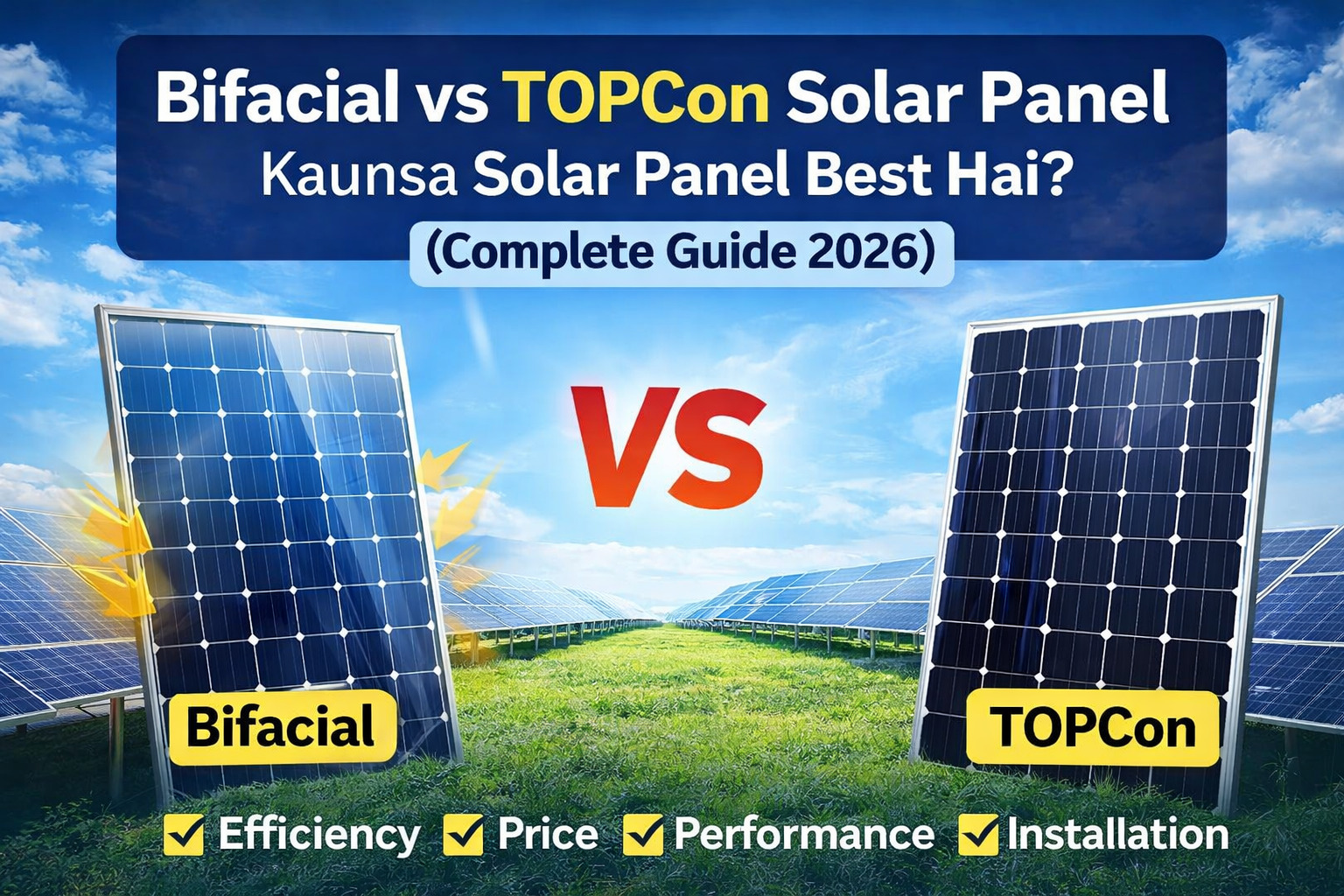 Bifacial vs TOPCon Solar Panel
Kaunsa Solar Panel Best Hai?
(Complete Guide 2026)

VS

Bifacial

TOPCon

Efficiency Price Performance Installation